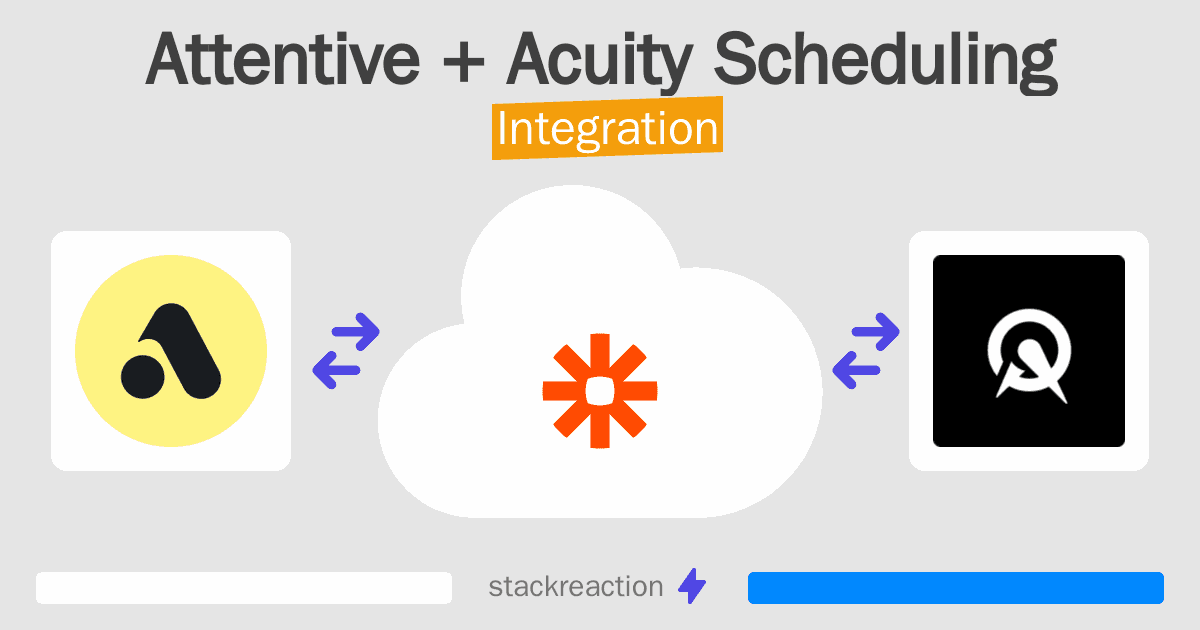 Attentive + Acuity Scheduling
Integration

stackreaction